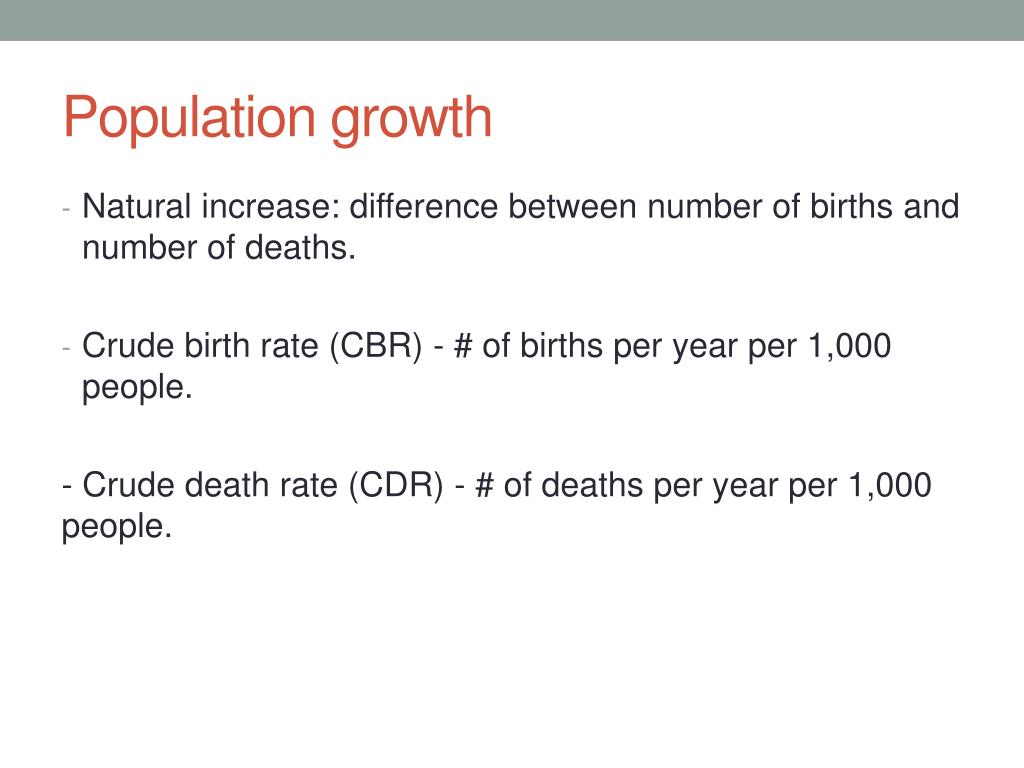 Population growth

- Natural increase: difference between number of births and number of deaths.

- Crude birth rate (CBR) - # of births per year per 1,000 people.

- Crude death rate (CDR) - # of deaths per year per 1,000 people.